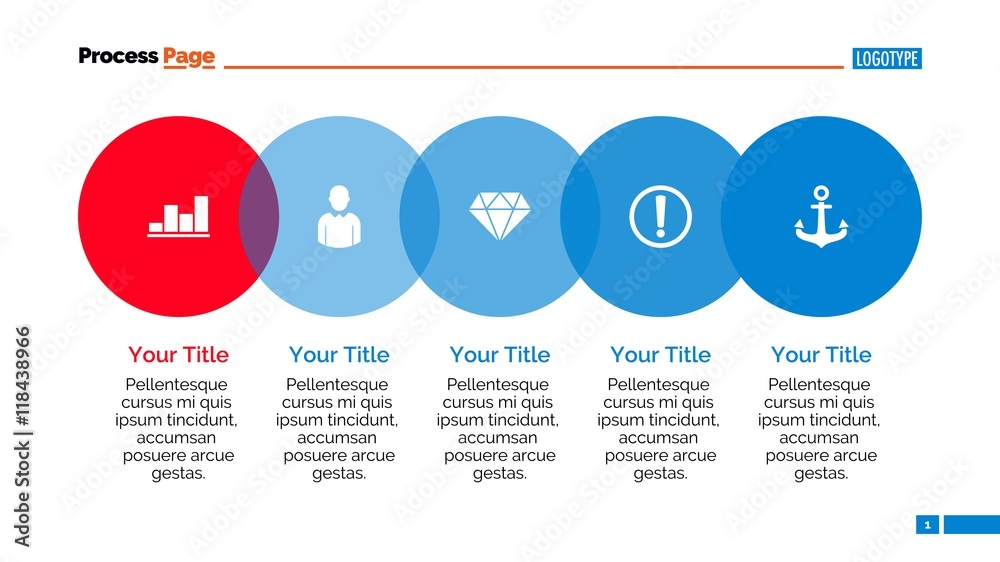 Process Page

LOGOTYPE

Your Title
Pellentesque cursus mi quis ipsum tincidunt, accumsan posuere arcue gestas.

Your Title
Pellentesque cursus mi quis ipsum tincidunt, accumsan posuere arcue gestas.

Your Title
Pellentesque cursus mi quis ipsum tincidunt, accumsan posuere arcue gestas.

Your Title
Pellentesque cursus mi quis ipsum tincidunt, accumsan posuere arcue gestas.

Your Title
Pellentesque cursus mi quis ipsum tincidunt, accumsan posuere arcue gestas.

Adobe Stock | #118438966

1